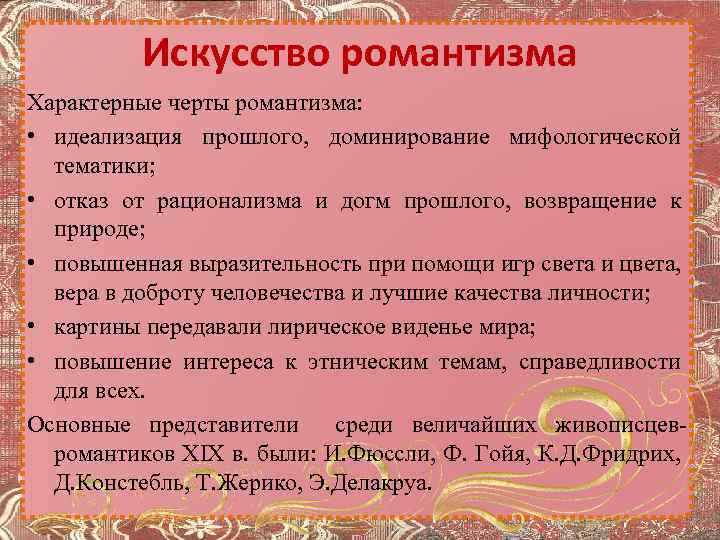 Искусство романтизма

Характерные черты романтизма:

• идеализация прошлого, доминирование мифологической тематики;
• отказ от рационализма и догм прошлого, возвращение к природе;
• повышенная выразительность при помощи игр света и цвета, вера в доброту человечества и лучшие качества личности;
• картины передавали лирическое виденье мира;
• повышение интереса к этническим темам, справедливости для всех.

Основные представители среди величайших живописцев-романтиков XIX в. были: И.Фюссли, Ф. Гойя, К.Д.Фридрих, Д.Констебль, Т.Жерико, Э.Делакруа.